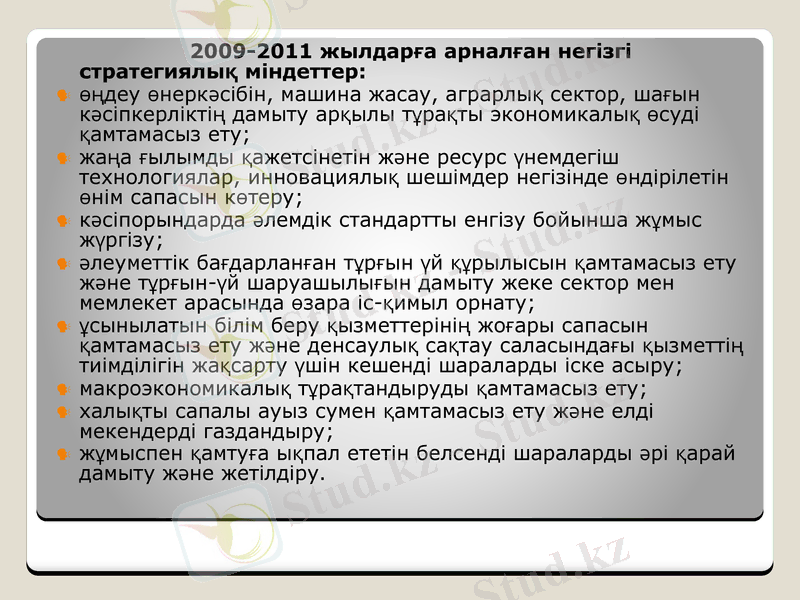 2009-2011 жылдарға арналған негізгі стратегиялық міндеттер:

өңдеу өнеркәсібін, машина жасау, аграрлық сектор, шағын кәсіпкерліктің дамыту арқылы тұрақты экономикалық өсуді қамтамасыз ету;

жаңа ғылымды қажетсінетін және ресурс үнемдегіш технологиялар, инновациялық шешімдер негізінде өндірілетін өнім сапасын көтеру;

кәсіпорындарда әлемдік стандартты енгізу бойынша жұмыс жүргізу;

әлеуметтік бағдарланған тұрғын үй құрылысын қамтамасыз ету және тұрғын-үй шаруашылығын дамыту жеке сектор мен мемлекет арасында өзара іс-қимыл орнату;

ұсынылатын білім беру қызметтерінің жоғары сапасын қамтамасыз ету және денсаулық сақтау саласындағы қызметтің тиімділігін жақсарту үшін кешенді шараларды іске асыру;

макроэкономикалық тұрақтандыруды қамтамасыз ету;

халықты сапалы ауыз сумен қамтамасыз ету және елді мекендерді газдандыру;

жұмыспен қамтуға ықпал ететін белсенді шараларды әрі қарай дамыту және жетілдіру.

Stud.kz